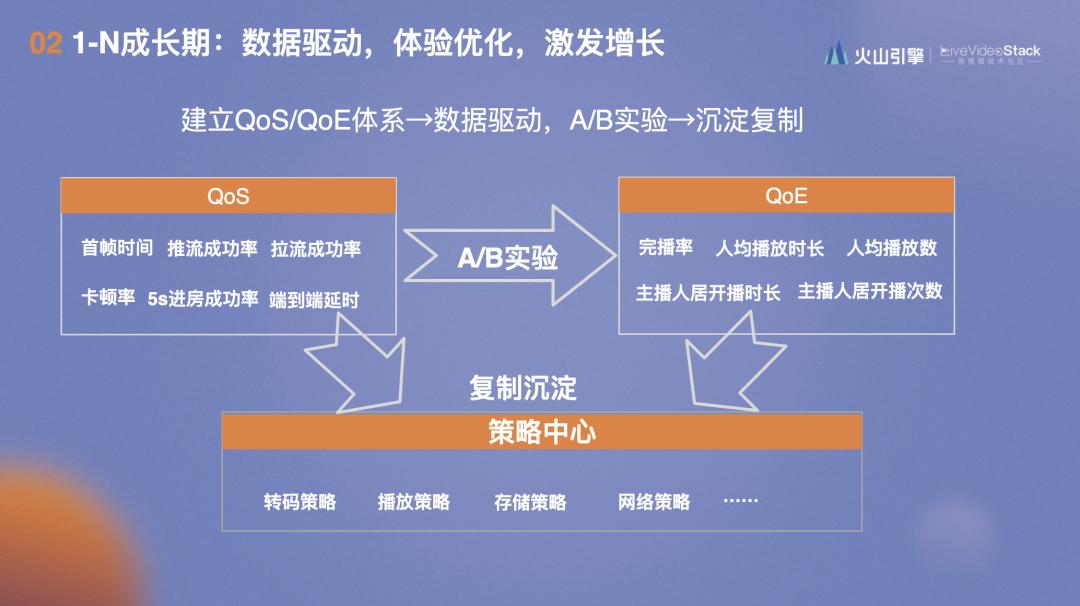 02 1-N成长期：数据驱动，体验优化，激发增长

火山引擎 | LiveVideoStack 音视频技术社区

建立QoS/QoE体系→数据驱动，A/B实验→沉淀复制

QoS

首帧时间 推流成功率 拉流成功率

卡顿率 5s进房成功率 端到端延时

A/B实验

QoE

完播率 人均播放时长 人均播放数

主播人居开播时长 主播人居开播次数

复制沉淀

策略中心

转码策略 播放策略 存储策略 网络策略 ……